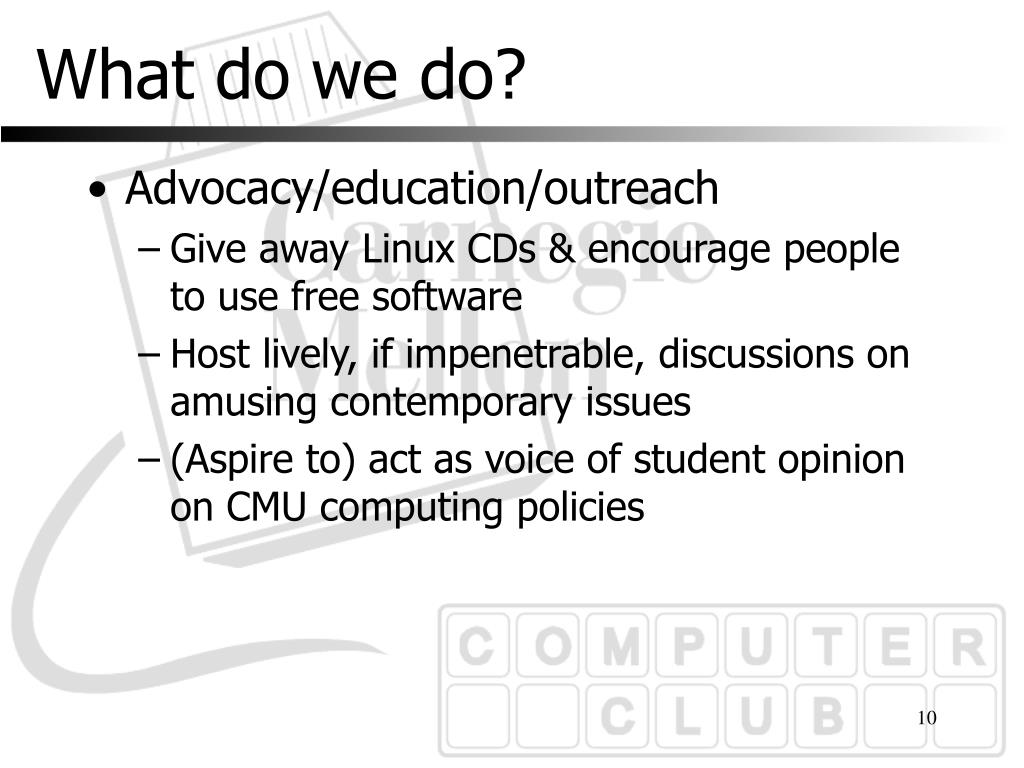 What do we do?

• Advocacy/education/outreach
 – Give away Linux CDs & encourage people to use free software
 – Host lively, if impenetrable, discussions on amusing contemporary issues
 – (Aspire to) act as voice of student opinion on CMU computing policies

Carnegie Mellon

COMPUTER CLUB

10